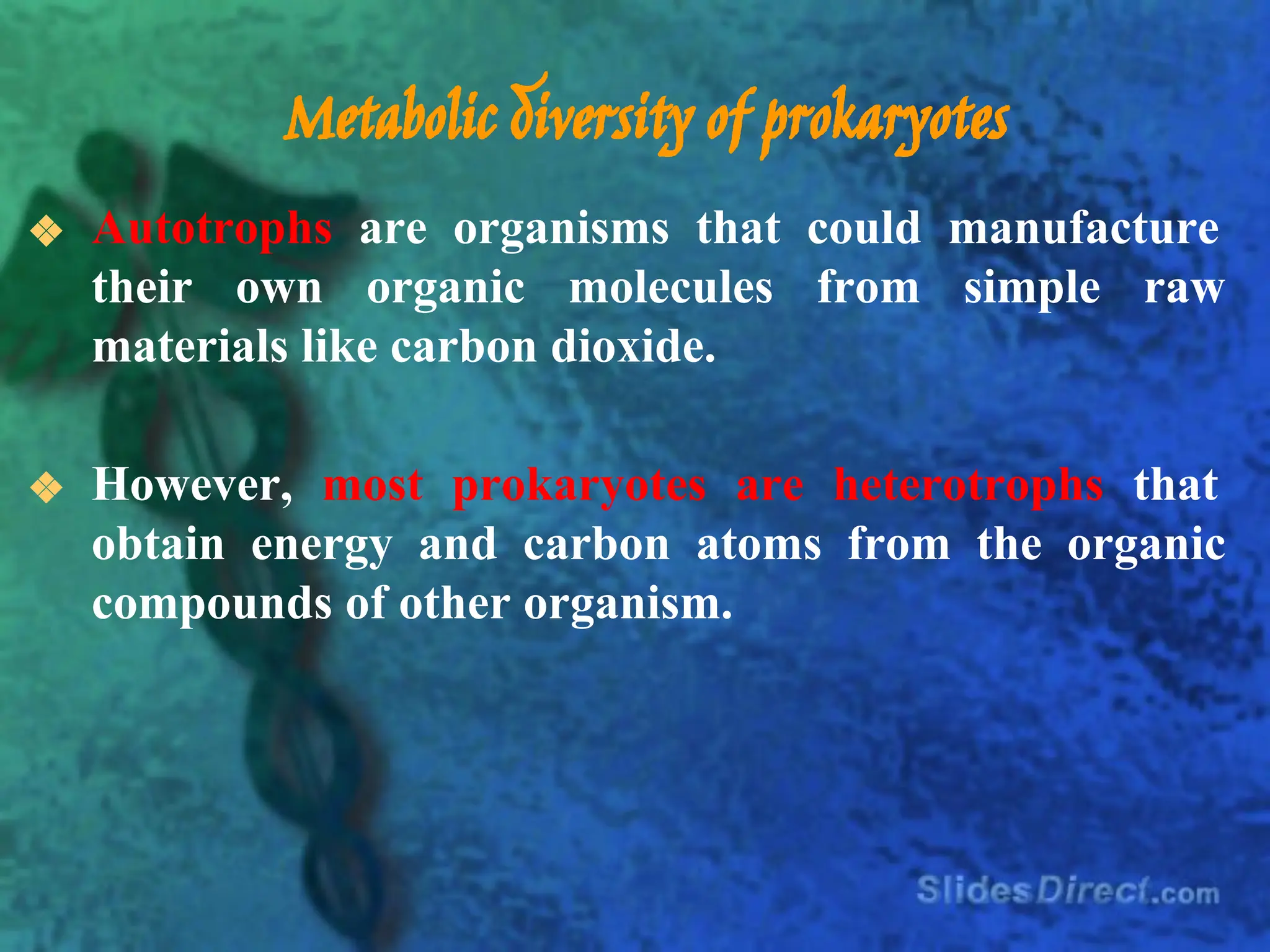 Metabolic diversity of prokaryotes

❖ Autotrophs are organisms that could manufacture their own organic molecules from simple raw materials like carbon dioxide.

❖ However, most prokaryotes are heterotrophs that obtain energy and carbon atoms from the organic compounds of other organism.

SlidesDirect.com